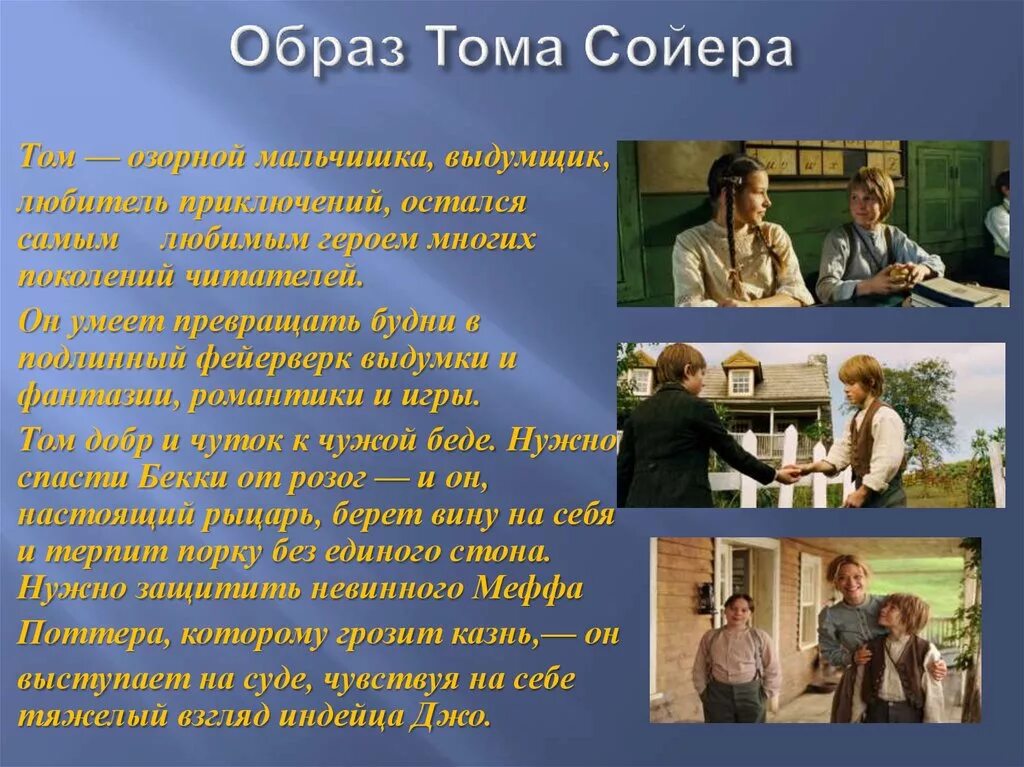 Образ Тома Сойера

Том — озорной мальчишка, выдумщик, любитель приключений, остался самым любимым героем многих поколений читателей.

Он умеет превращать будни в подлинный фейерверк выдумки и фантазии, романтики и игры.

Том добр и чуток к чужой беде. Нужно спасти Бекки от розог — и он, настоящий рыцарь, берет вину на себя и терпит порку без единого стона. Нужно защитить невинного Меффа Поттера, которому грозит казнь,— он выступает на суде, чувствуя на себе тяжелый взгляд индейца Джо.